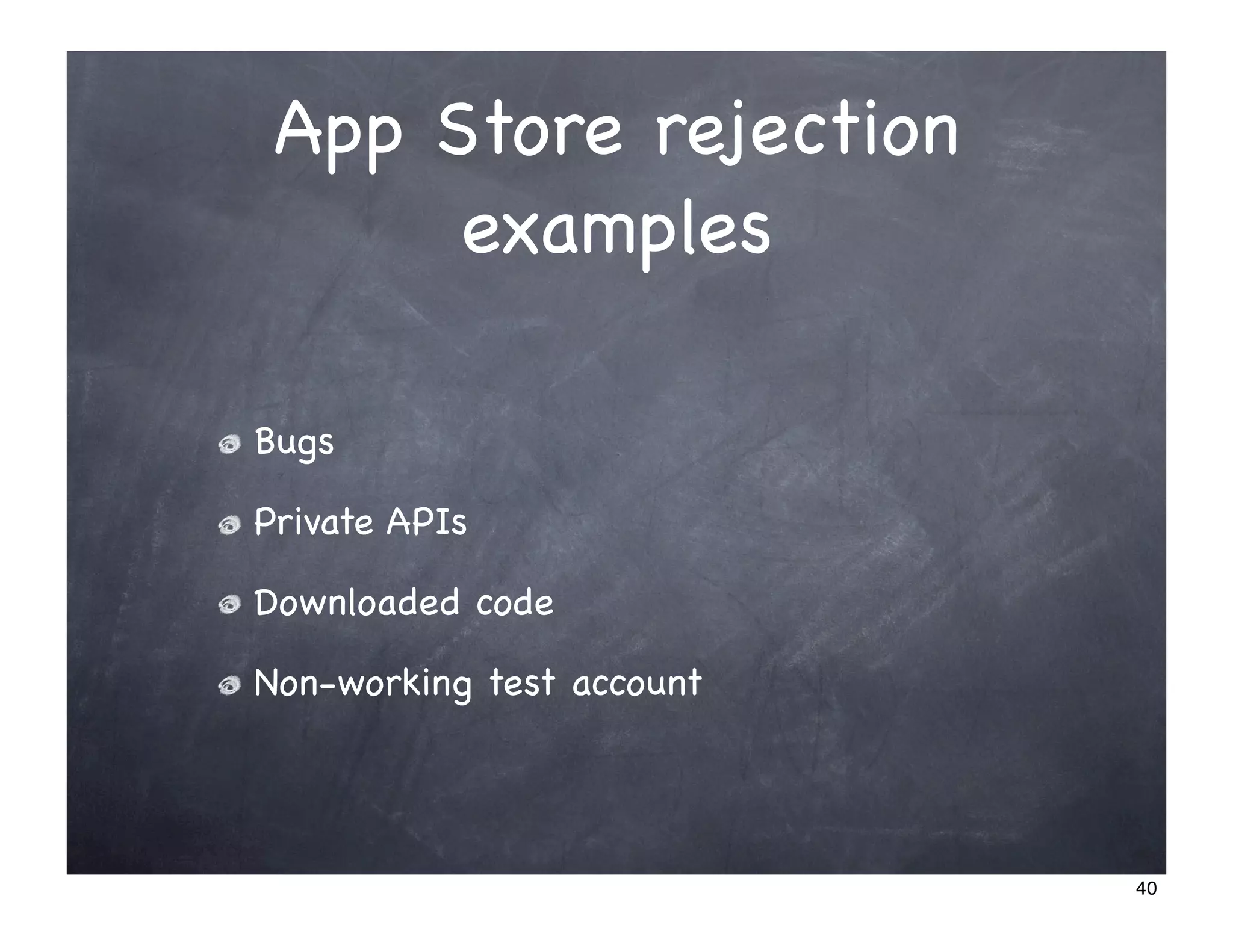 App Store rejection examples

Bugs

Private APIs

Downloaded code

Non-working test account

40